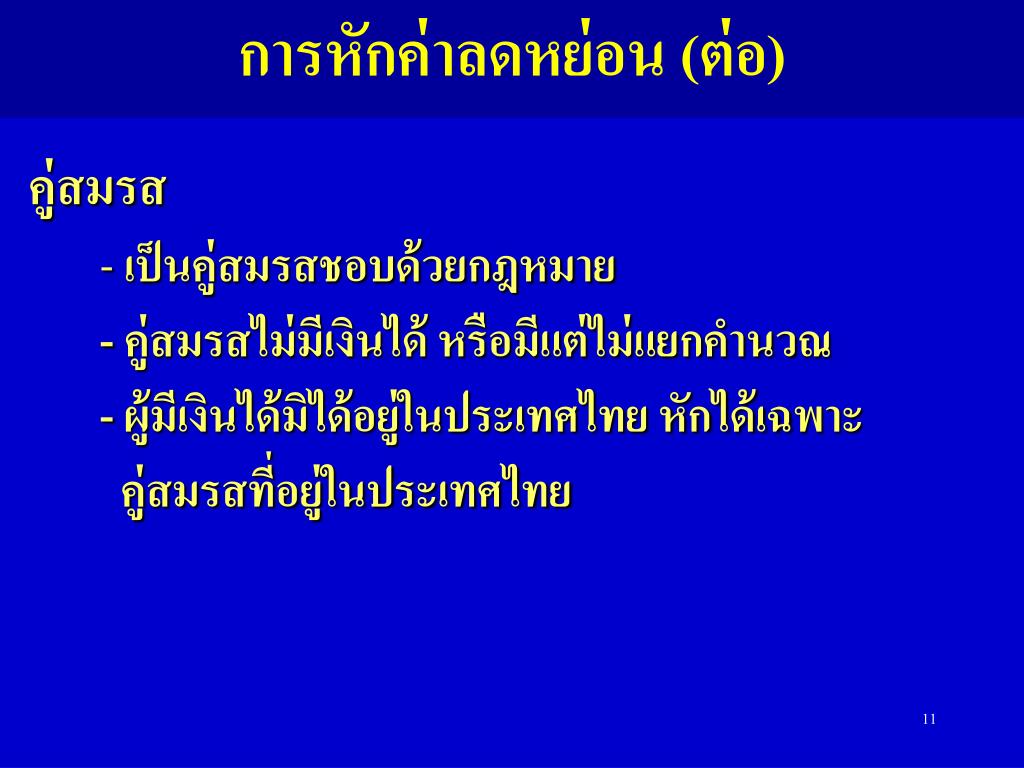 การหักค่าลดหย่อน (ต่อ)

คู่สมรส

- เป็นคู่สมรสชอบด้วยกฎหมาย

- คู่สมรสไม่มีเงินได้ หรือมีแต่ไม่แยกคำนวณ

- ผู้มีเงินได้มิได้อยู่ในประเทศไทย หักได้เฉพาะ คู่สมรสที่อยู่ในประเทศไทย

11